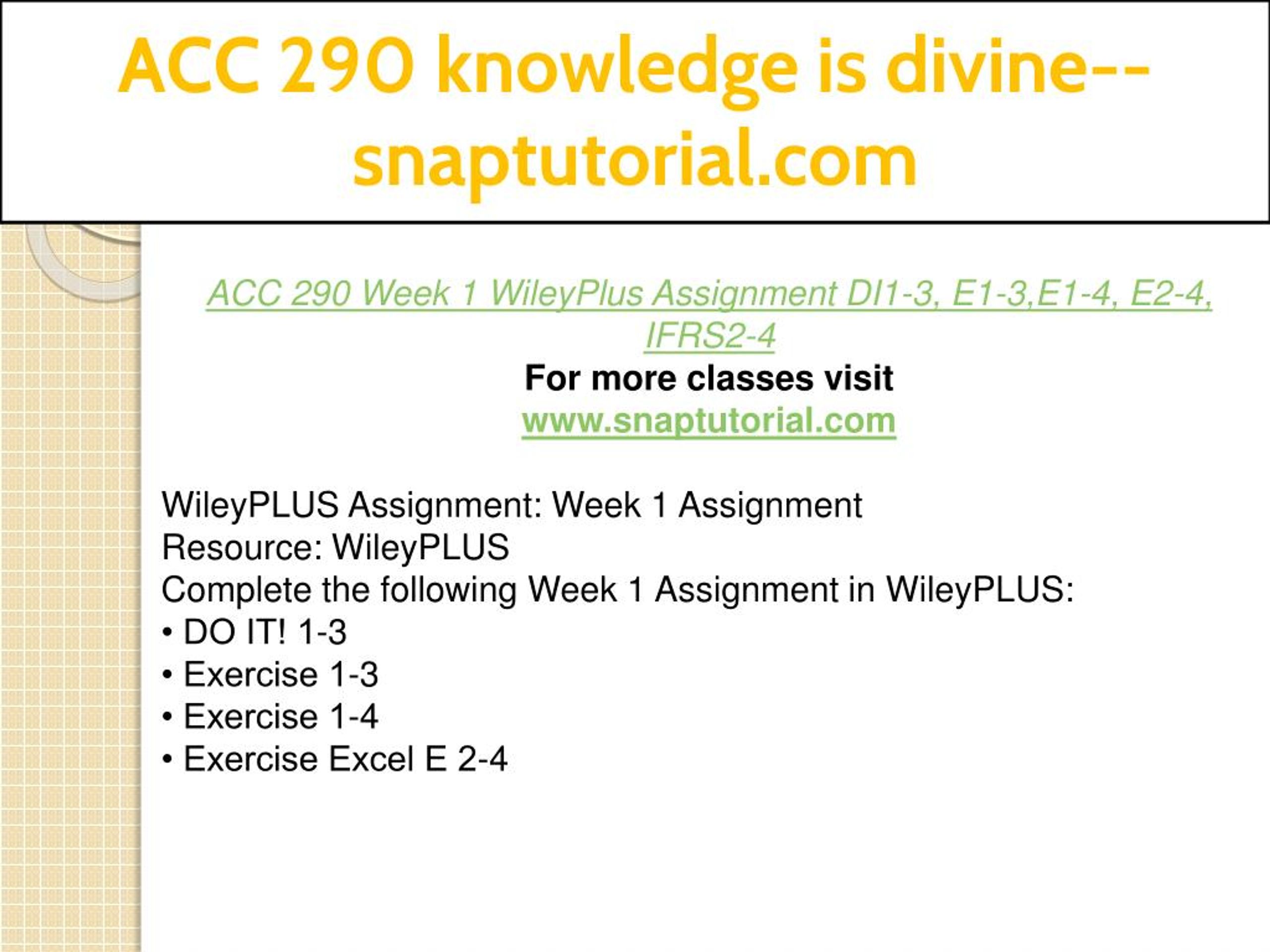 ACC 290 knowledge is divine--snaptutorial.com

ACC 290 Week 1 WileyPlus Assignment DI1-3, E1-3,E1-4, E2-4, IFRS2-4
For more classes visit
www.snaptutorial.com

WileyPLUS Assignment: Week 1 Assignment
Resource: WileyPLUS
Complete the following Week 1 Assignment in WileyPLUS:
• DO IT! 1-3
• Exercise 1-3
• Exercise 1-4
• Exercise Excel E 2-4